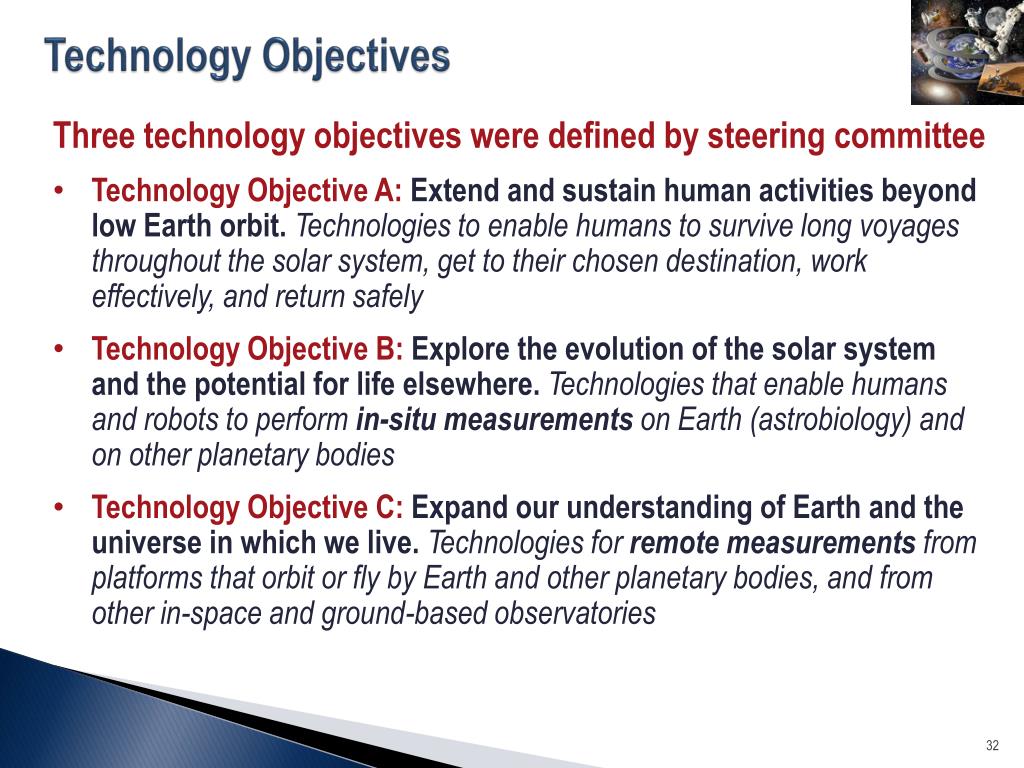 Technology Objectives

Three technology objectives were defined by steering committee

• Technology Objective A: Extend and sustain human activities beyond low Earth orbit. Technologies to enable humans to survive long voyages throughout the solar system, get to their chosen destination, work effectively, and return safely

• Technology Objective B: Explore the evolution of the solar system and the potential for life elsewhere. Technologies that enable humans and robots to perform in-situ measurements on Earth (astrobiology) and on other planetary bodies

• Technology Objective C: Expand our understanding of Earth and the universe in which we live. Technologies for remote measurements from platforms that orbit or fly by Earth and other planetary bodies, and from other in-space and ground-based observatories

32